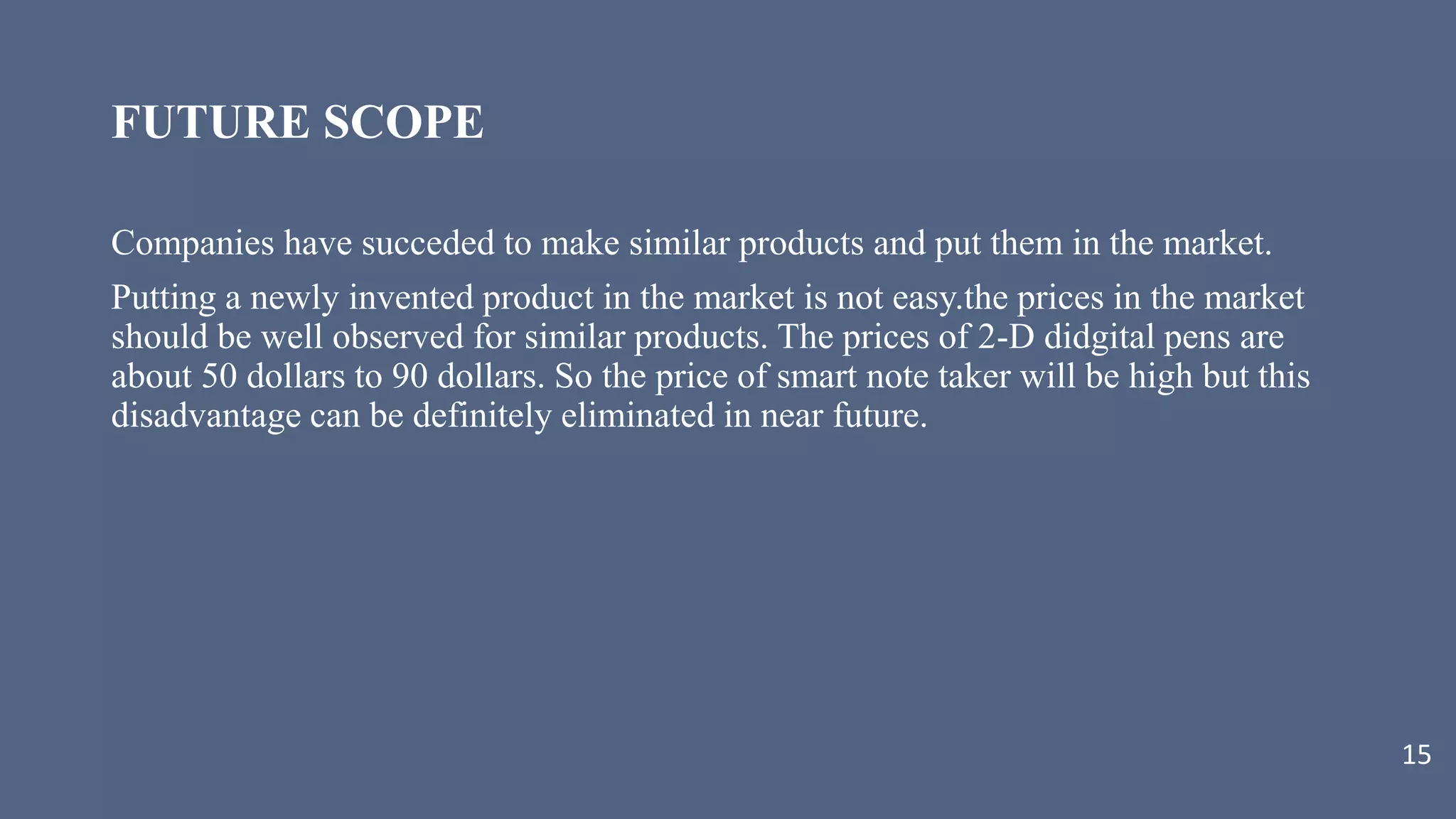 FUTURE SCOPE

Companies have succeded to make similar products and put them in the market.

Putting a newly invented product in the market is not easy.the prices in the market should be well observed for similar products. The prices of 2-D didgital pens are about 50 dollars to 90 dollars. So the price of smart note taker will be high but this disadvantage can be definitely eliminated in near future.

15